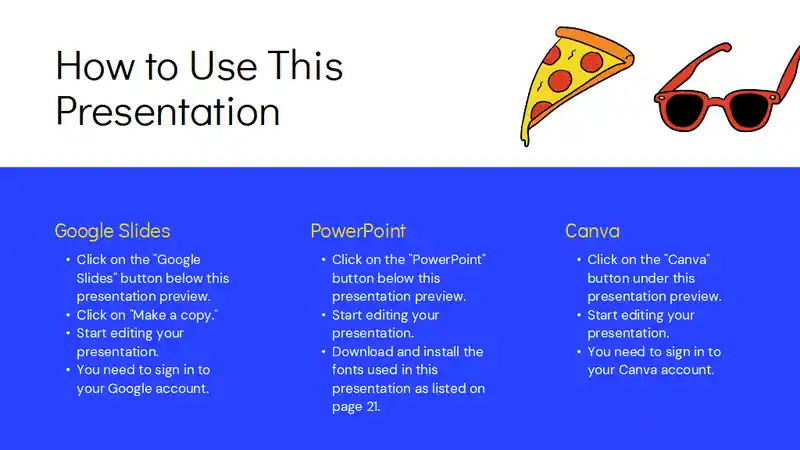 How to Use This Presentation

Google Slides

• Click on the "Google Slides" button below this presentation preview.
• Click on "Make a copy."
• Start editing your presentation.
• You need to sign in to your Google account.

PowerPoint

• Click on the "PowerPoint" button below this presentation preview.
• Start editing your presentation.
• Download and install the fonts used in this presentation as listed on page 21.

Canva

• Click on the "Canva" button under this presentation preview.
• Start editing your presentation.
• You need to sign in to your Canva account.